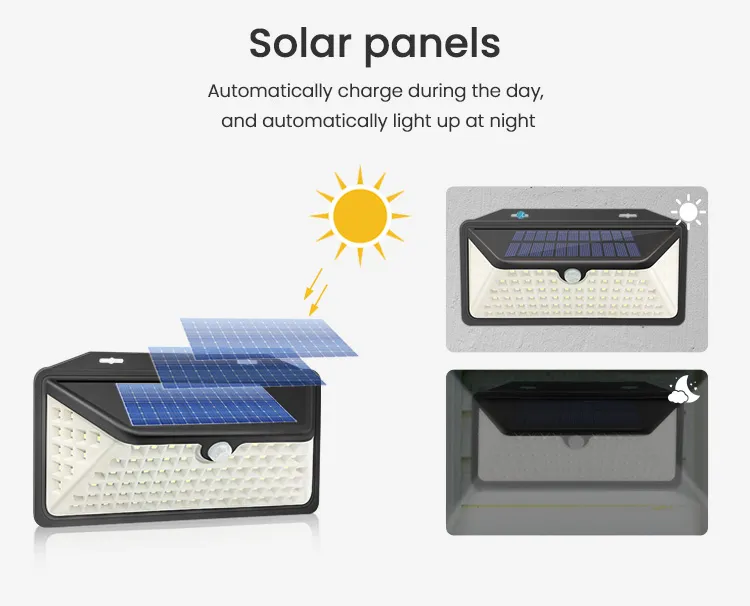 Solar panels

Automatically charge during the day, and automatically light up at night